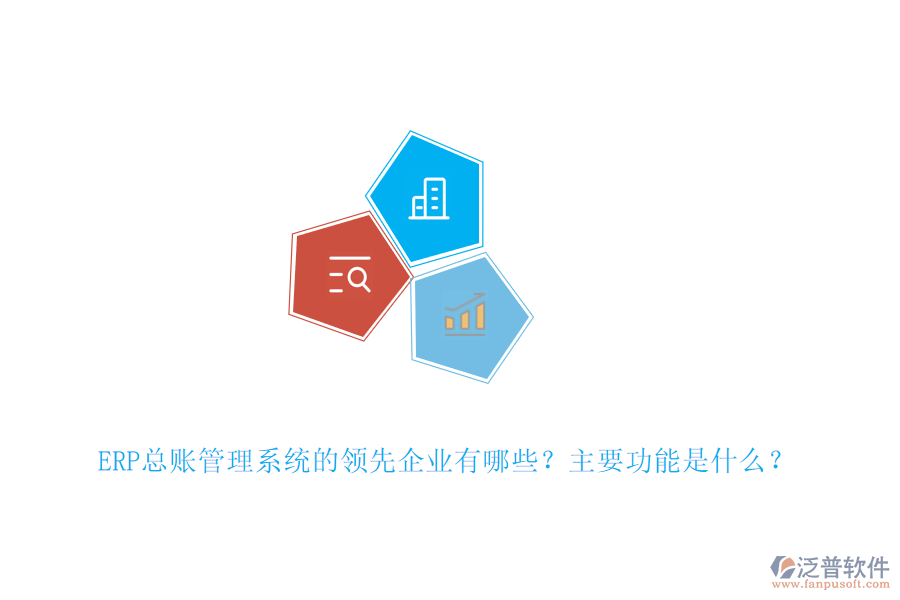 ERP总账管理系统的领先企业有哪些？主要功能是什么？

泛普软件
www.fanpusoft.com